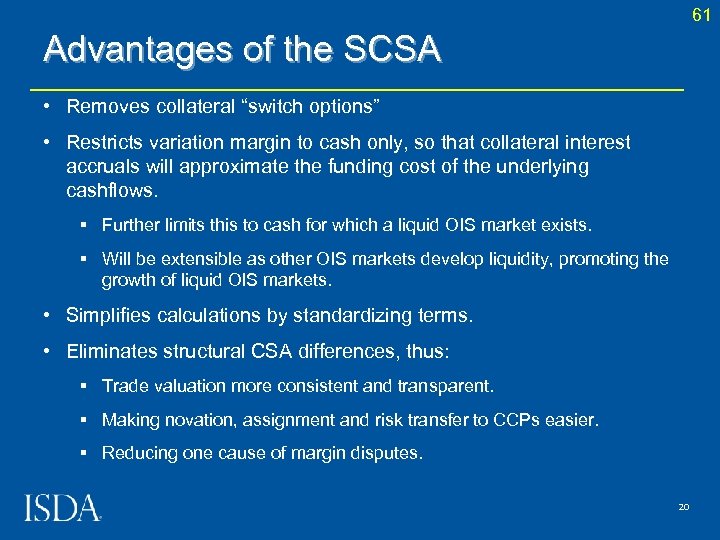 61

Advantages of the SCSA

• Removes collateral “switch options”

• Restricts variation margin to cash only, so that collateral interest accruals will approximate the funding cost of the underlying cashflows.

▪ Further limits this to cash for which a liquid OIS market exists.

▪ Will be extensible as other OIS markets develop liquidity, promoting the growth of liquid OIS markets.

• Simplifies calculations by standardizing terms.

• Eliminates structural CSA differences, thus:

▪ Trade valuation more consistent and transparent.

▪ Making novation, assignment and risk transfer to CCPs easier.

▪ Reducing one cause of margin disputes.

ISDA

20